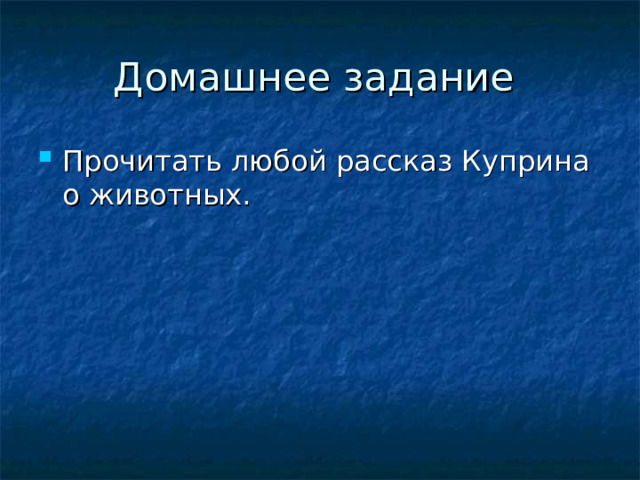 Домашнее задание

Прочитать любой рассказ Куприна о животных.